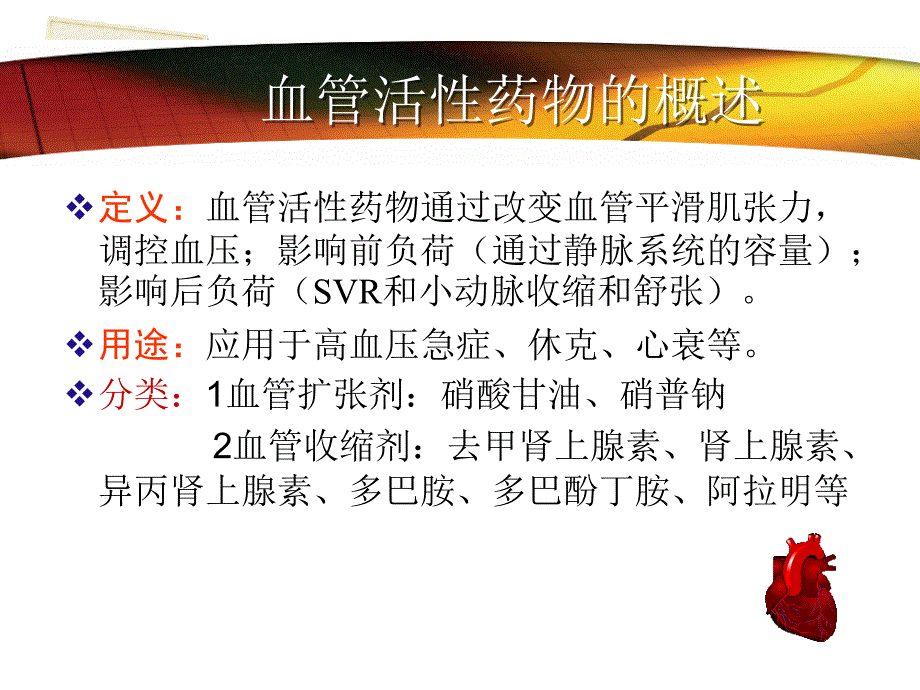 血管活性药物的概述

❖ 定义：血管活性药物通过改变血管平滑肌张力，调控血压；影响前负荷（通过静脉系统的容量）；影响后负荷（SVR和小动脉收缩和舒张）。

❖ 用途：应用于高血压急症、休克、心衰等。

❖ 分类：1血管扩张剂：硝酸甘油、硝普钠

2血管收缩剂：去甲肾上腺素、肾上腺素、异丙肾上腺素、多巴胺、多巴酚丁胺、阿拉明等